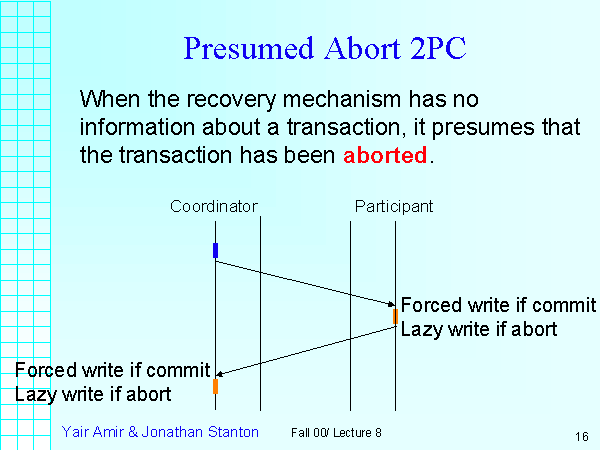 Presumed Abort 2PC

When the recovery mechanism has no information about a transaction, it presumes that the transaction has been aborted.

Coordinator

Participant

Forced write if commit
Lazy write if abort

Forced write if commit
Lazy write if abort

Yair Amir & Jonathan Stanton

Fall 00/ Lecture 8

16